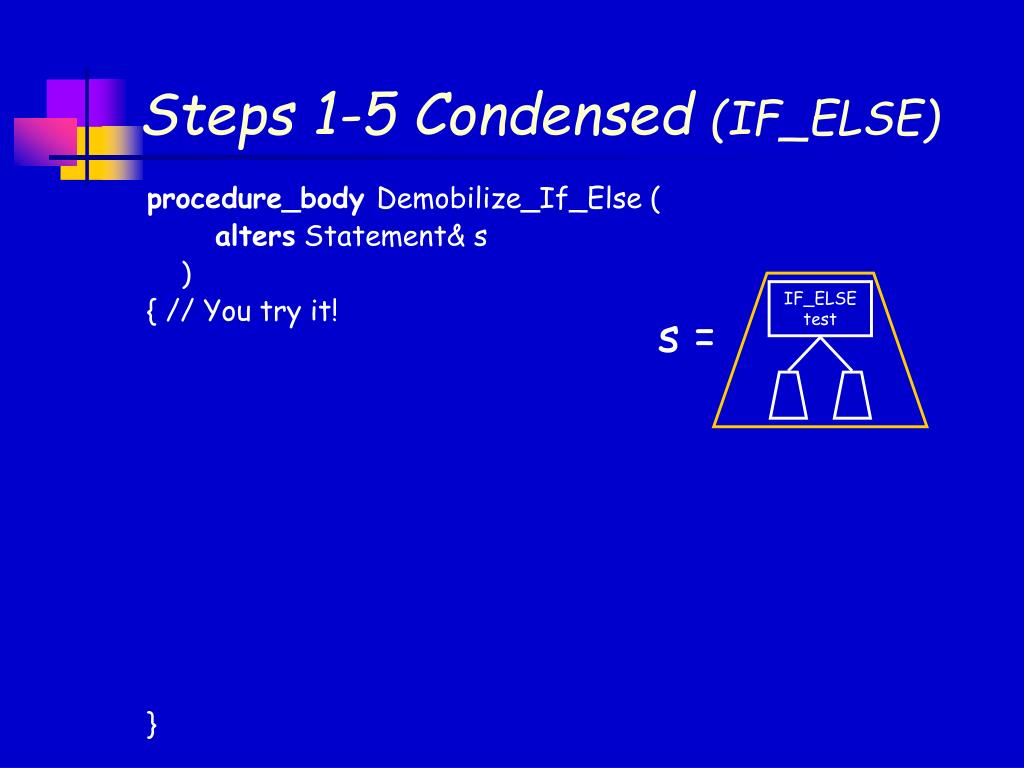 Steps 1-5 Condensed (IF_ELSE)

procedure_body Demobilize_If_Else (
alters Statement& s
)
{ // You try it!

s =

IF_ELSE
test

}